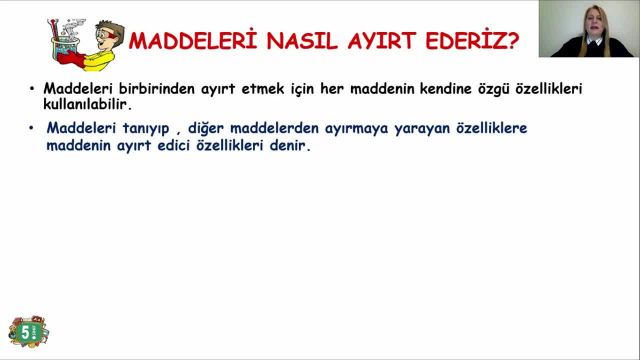 MADDELERİ NASIL AYIRT EDERİZ?

• Maddeleri birbirinden ayırt etmek için her maddenin kendine özgü özellikleri kullanılabilir.

• Maddeleri tanıyıp , diğer maddelerden ayırmaya yarayan özelliklere maddenin ayırt edici özellikleri denir.

5